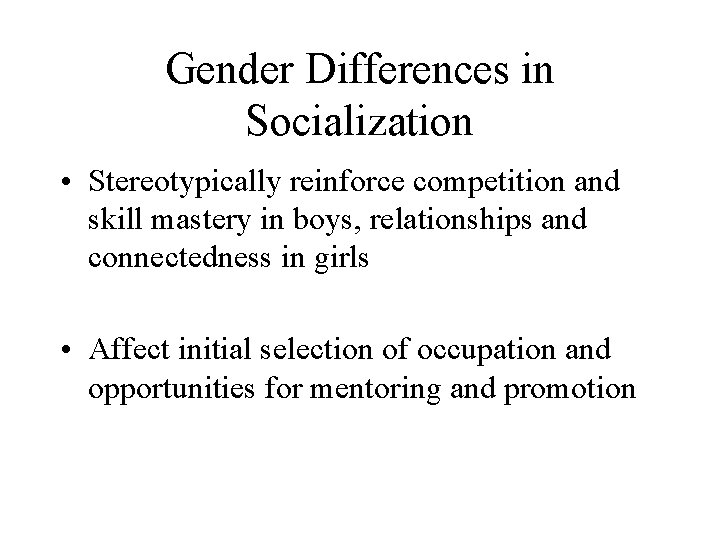 Gender Differences in Socialization

• Stereotypically reinforce competition and skill mastery in boys, relationships and connectedness in girls

• Affect initial selection of occupation and opportunities for mentoring and promotion